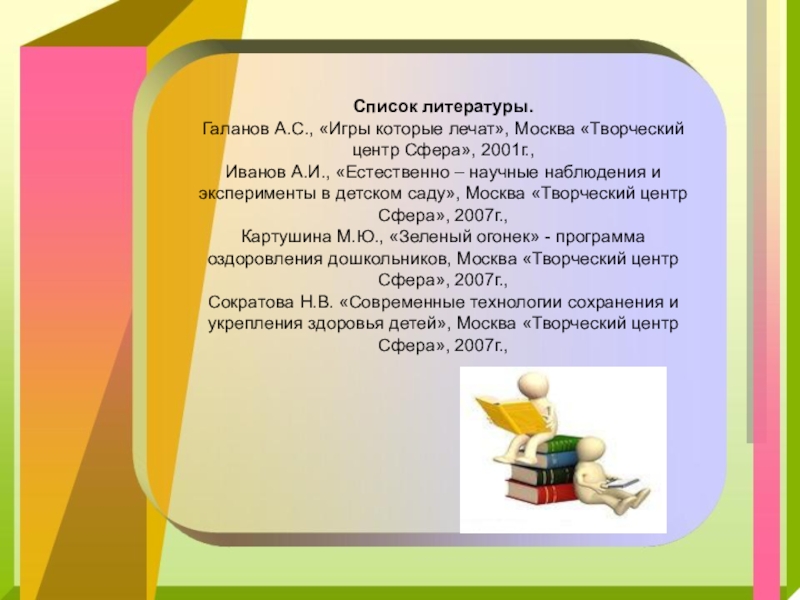 Список литературы.
Галанов А.С., «Игры которые лечат», Москва «Творческий центр Сфера», 2001г.,
Иванов А.И., «Естественно – научные наблюдения и эксперименты в детском саду», Москва «Творческий центр Сфера», 2007г.,
Картушина М.Ю., «Зеленый огонек» - программа оздоровления дошкольников, Москва «Творческий центр Сфера», 2007г.,
Сократова Н.В. «Современные технологии сохранения и укрепления здоровья детей», Москва «Творческий центр Сфера», 2007г.,